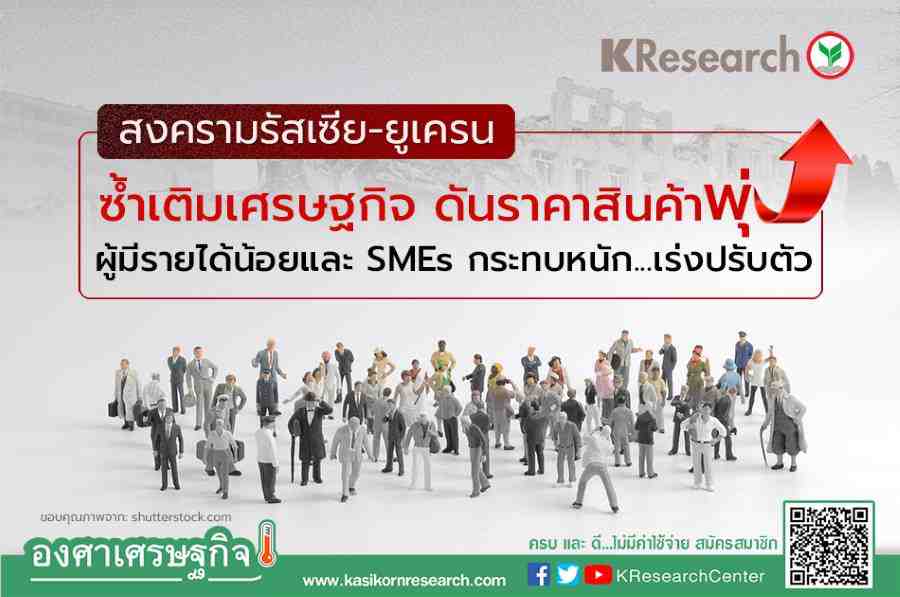 KResearch

สงครามรัสเซีย-ยูเครน

ซ้ำเติมเศรษฐกิจ ดันราคาสินค้าพุ่ง

ผู้มีรายได้น้อยและ SMEs กระทบหนัก...เร่งปรับตัว

ขอบคุณภาพจาก: shutterstock.com

องศาเศรษฐกิจ

ครบ และ ดี...ไม่มีค่าใช้จ่าย สมัครสมาชิก

www.kasikornresearch.com

KResearchCenter